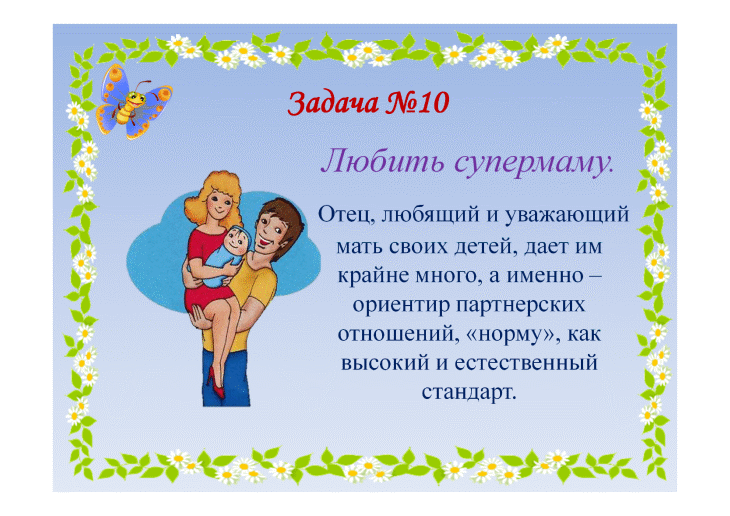 Задача №10

Любить супермаму.

Отец, любящий и уважающий мать своих детей, дает им крайне много, а именно – ориентир партнерских отношений, «норму», как высокий и естественный стандарт.